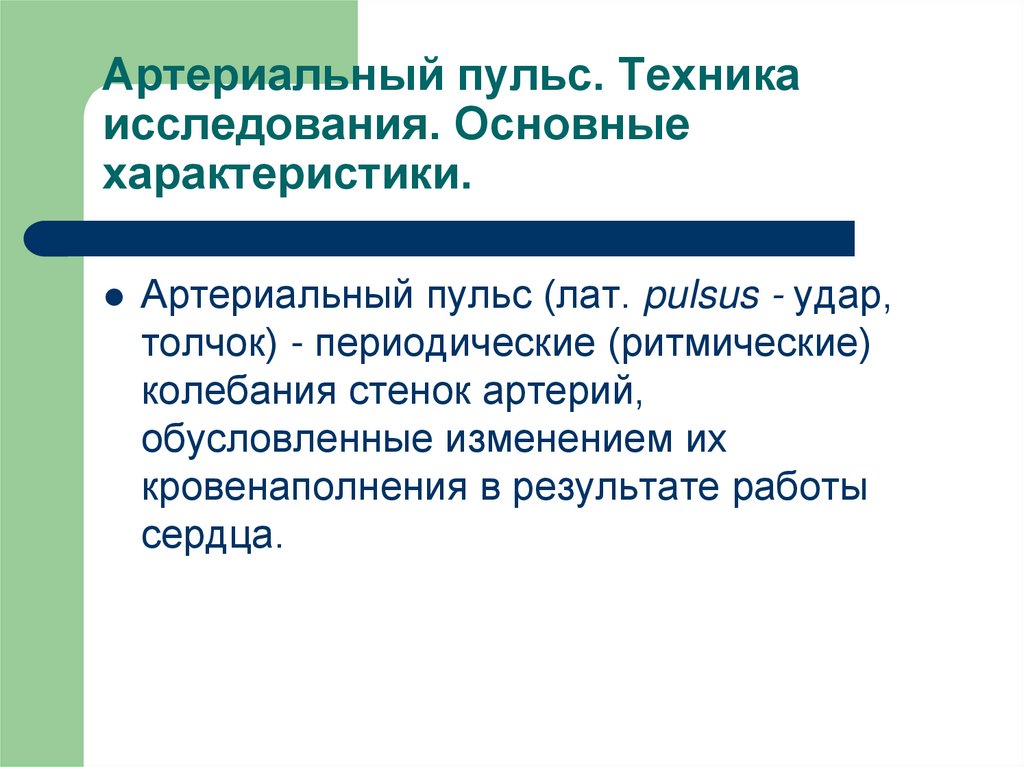 Артериальный пульс. Техника исследования. Основные характеристики.

Артериальный пульс (лат. pulsus - удар, толчок) - периодические (ритмические) колебания стенок артерий, обусловленные изменением их кровенаполнения в результате работы сердца.